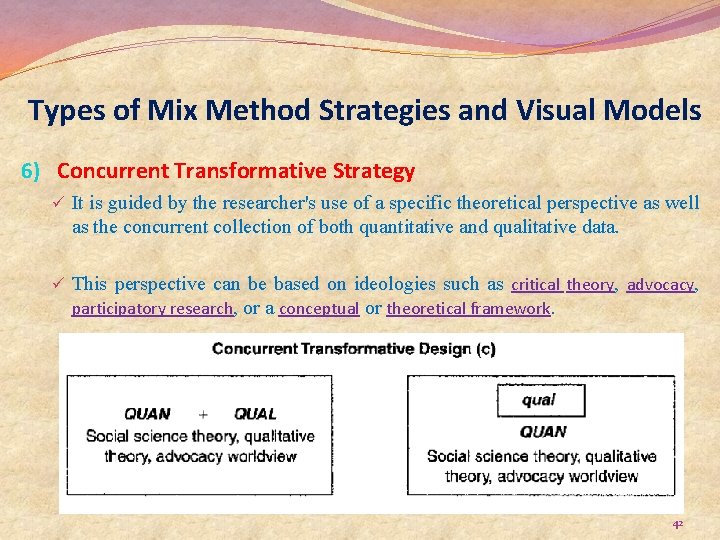 Types of Mix Method Strategies and Visual Models

6) Concurrent Transformative Strategy

✓ It is guided by the researcher's use of a specific theoretical perspective as well as the concurrent collection of both quantitative and qualitative data.

✓ This perspective can be based on ideologies such as critical theory, advocacy, participatory research, or a conceptual or theoretical framework.

Concurrent Transformative Design (c)

QUAN + QUAL
Social science theory, qualitative theory, advocacy worldview

qual
QUAN
Social science theory, qualitative theory, advocacy worldview

42